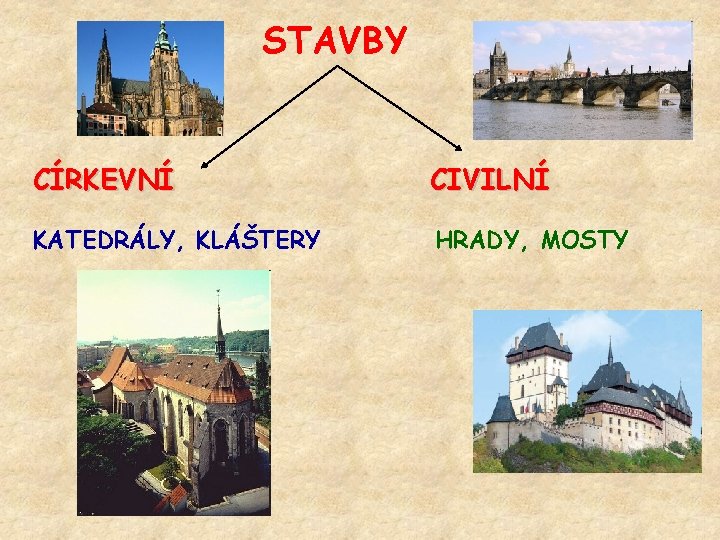 STAVBY

CÍRKEVNÍ

KATEDRÁLY, KLÁŠTERY

CIVILNÍ

HRADY, MOSTY